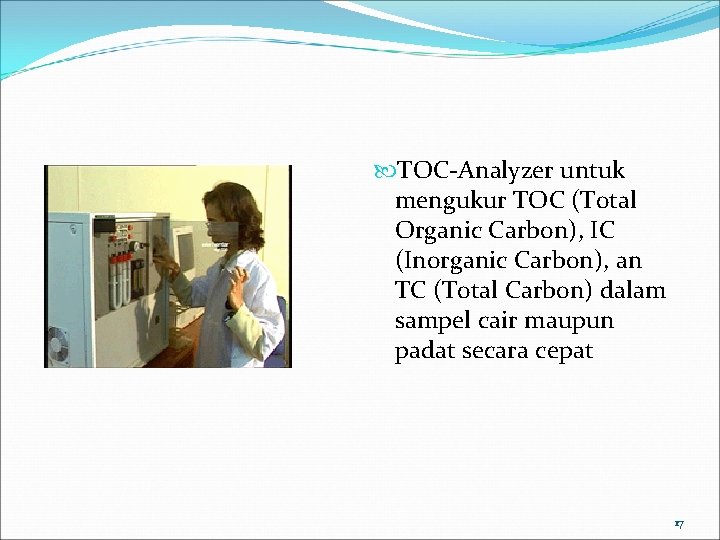 TOC-Analyzer untuk mengukur TOC (Total Organic Carbon), IC (Inorganic Carbon), an TC (Total Carbon) dalam sampel cair maupun padat secara cepat

17